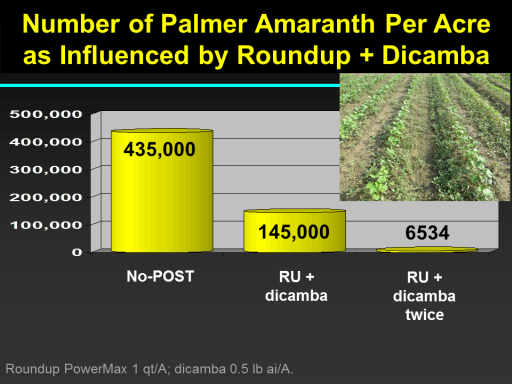 Number of Palmer Amaranth Per Acre as Influenced by Roundup + Dicamba

500,000
400,000
300,000
200,000
100,000
0

435,000
145,000
6534

No-POST
RU + dicamba
RU + dicamba twice

Roundup PowerMax 1 qt/A; dicamba 0.5 lb ai/A.